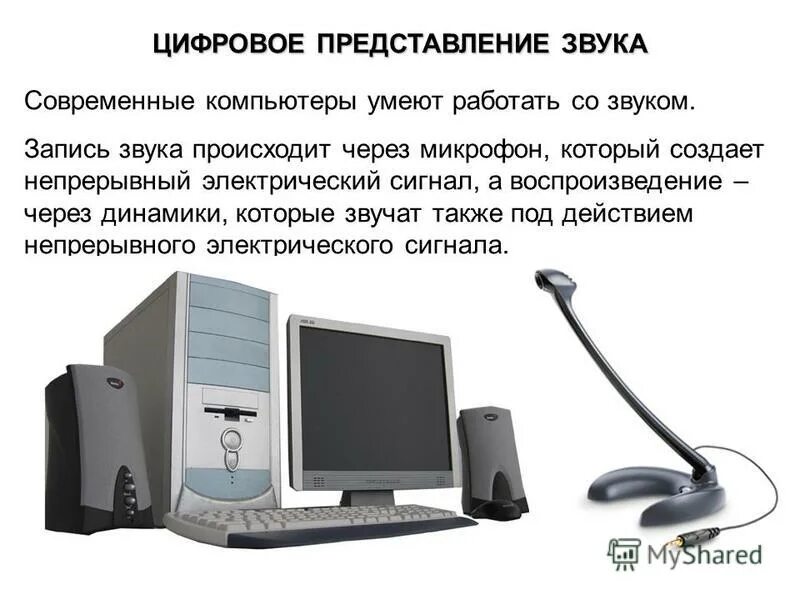 ЦИФРОВОЕ ПРЕДСТАВЛЕНИЕ ЗВУКА

Современные компьютеры умеют работать со звуком.

Запись звука происходит через микрофон, который создает непрерывный электрический сигнал, а воспроизведение – через динамики, которые звучат также под действием непрерывного электрического сигнала.

MyShared